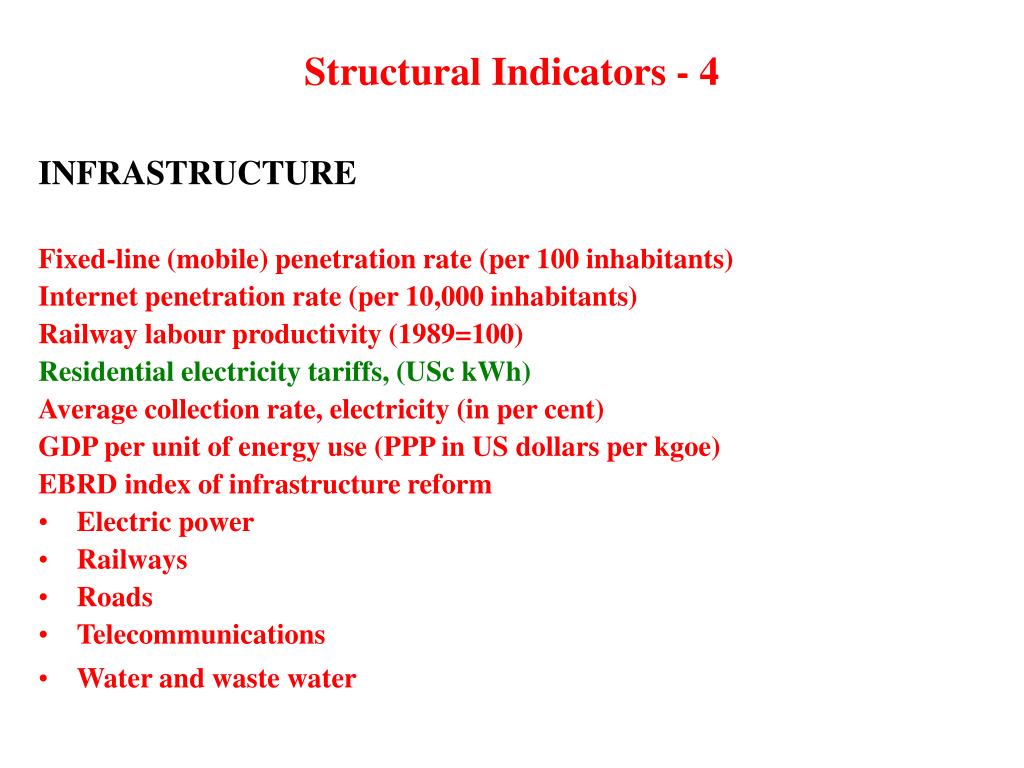 Structural Indicators - 4

INFRASTRUCTURE

Fixed-line (mobile) penetration rate (per 100 inhabitants)
Internet penetration rate (per 10,000 inhabitants)
Railway labour productivity (1989=100)
Residential electricity tariffs, (USc kWh)
Average collection rate, electricity (in per cent)
GDP per unit of energy use (PPP in US dollars per kgoe)
EBRD index of infrastructure reform
• Electric power
• Railways
• Roads
• Telecommunications
• Water and waste water